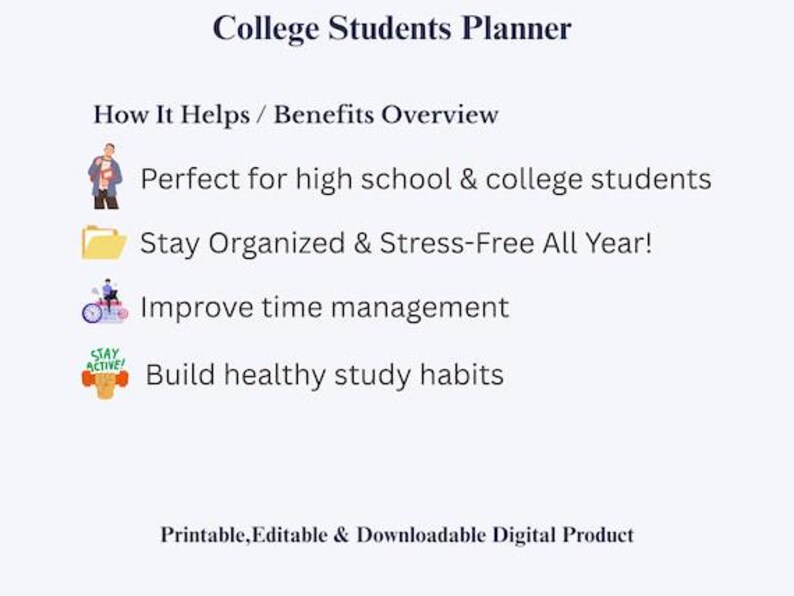 College Students Planner

How It Helps / Benefits Overview

Perfect for high school & college students

Stay Organized & Stress-Free All Year!

Improve time management

STAY ACTIVE!

Build healthy study habits

Printable,Editable & Downloadable Digital Product